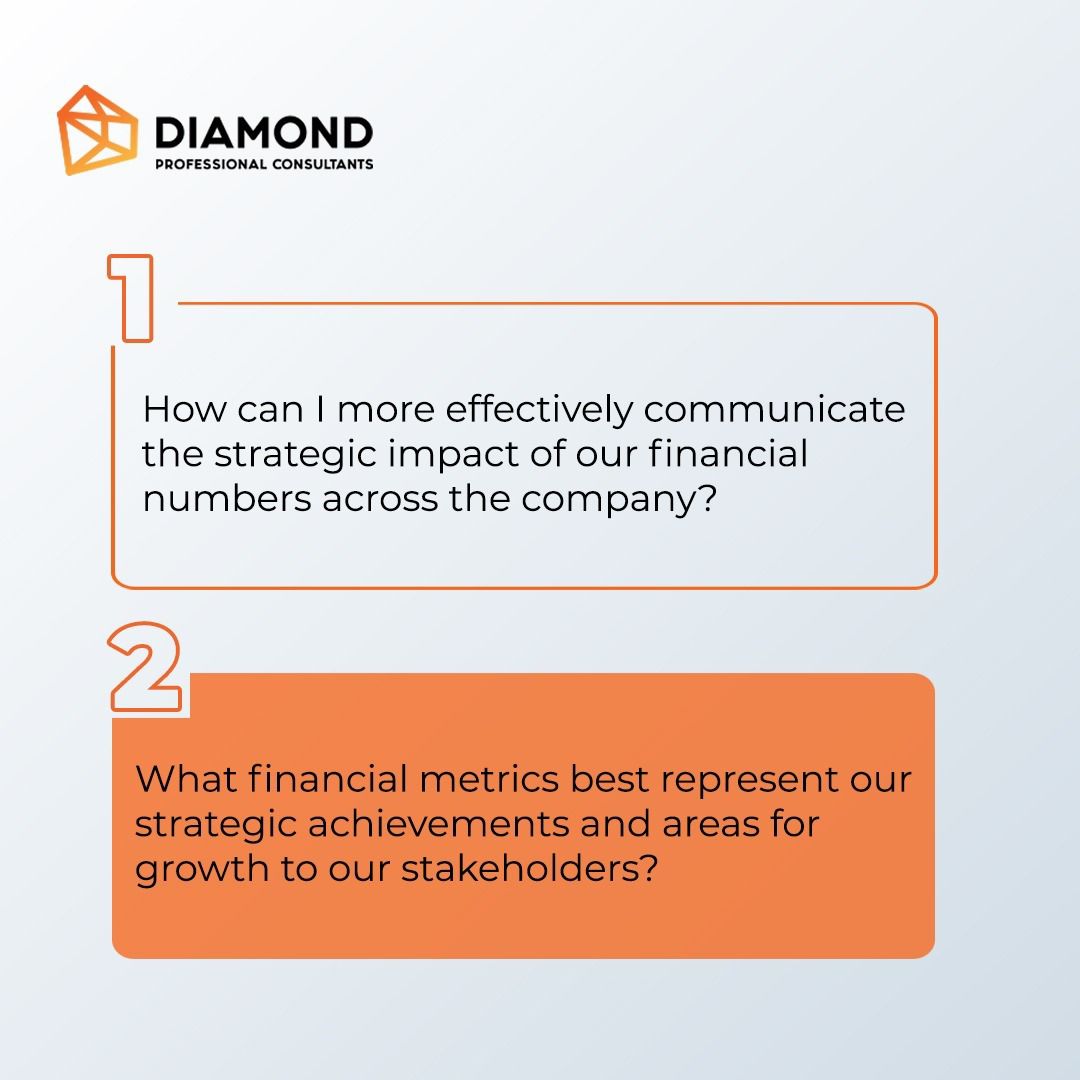 DIAMOND
PROFESSIONAL CONSULTANTS

1

How can I more effectively communicate the strategic impact of our financial numbers across the company?

2

What financial metrics best represent our strategic achievements and areas for growth to our stakeholders?